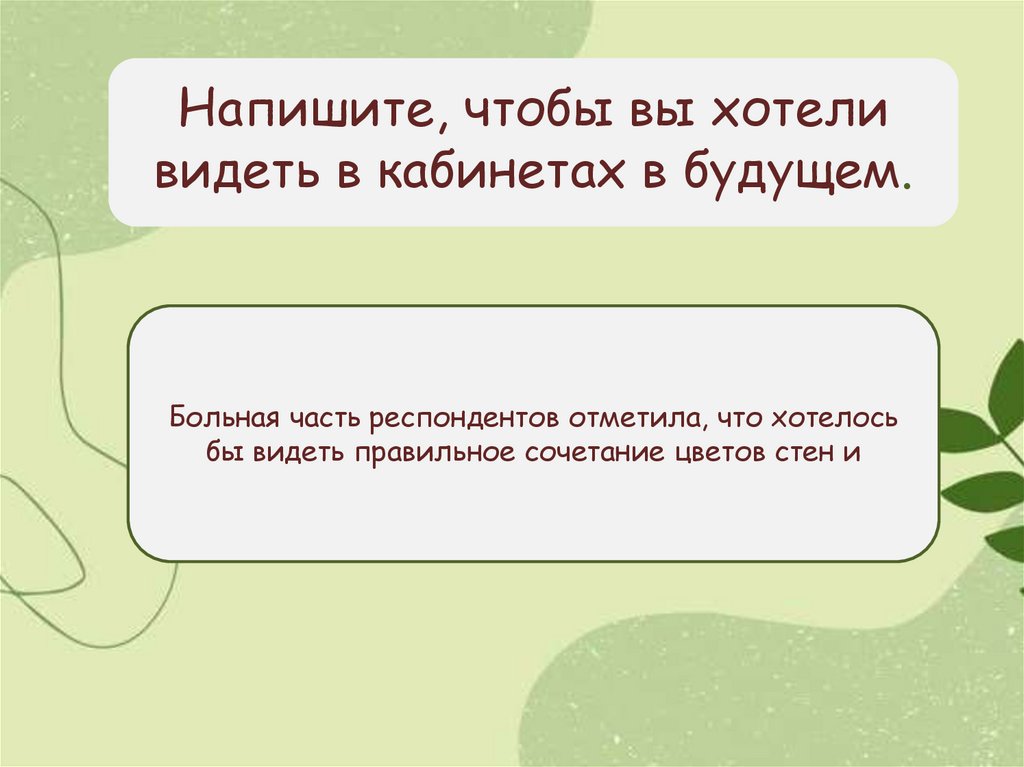 Напишите, чтобы вы хотели видеть в кабинетах в будущем.

Больная часть респондентов отметила, что хотелось бы видеть правильное сочетание цветов стен и